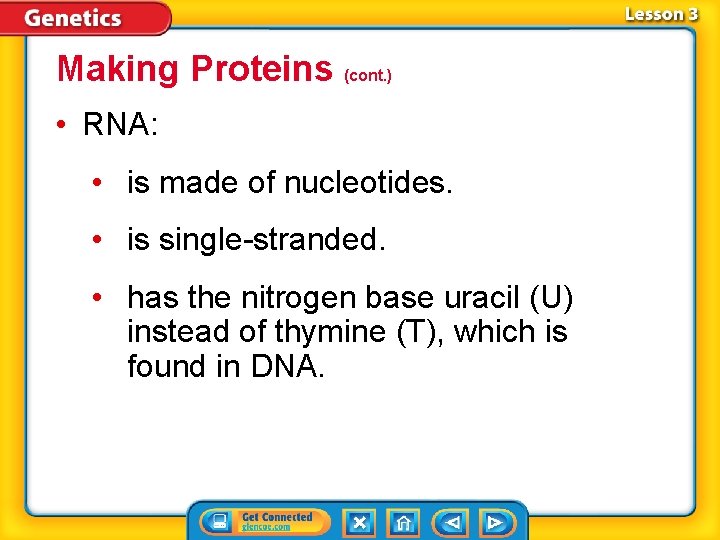 Genetics

Lesson 3

Making Proteins (cont.)

• RNA:

• is made of nucleotides.

• is single-stranded.

• has the nitrogen base uracil (U) instead of thymine (T), which is found in DNA.

Get Connected
glencoe.com